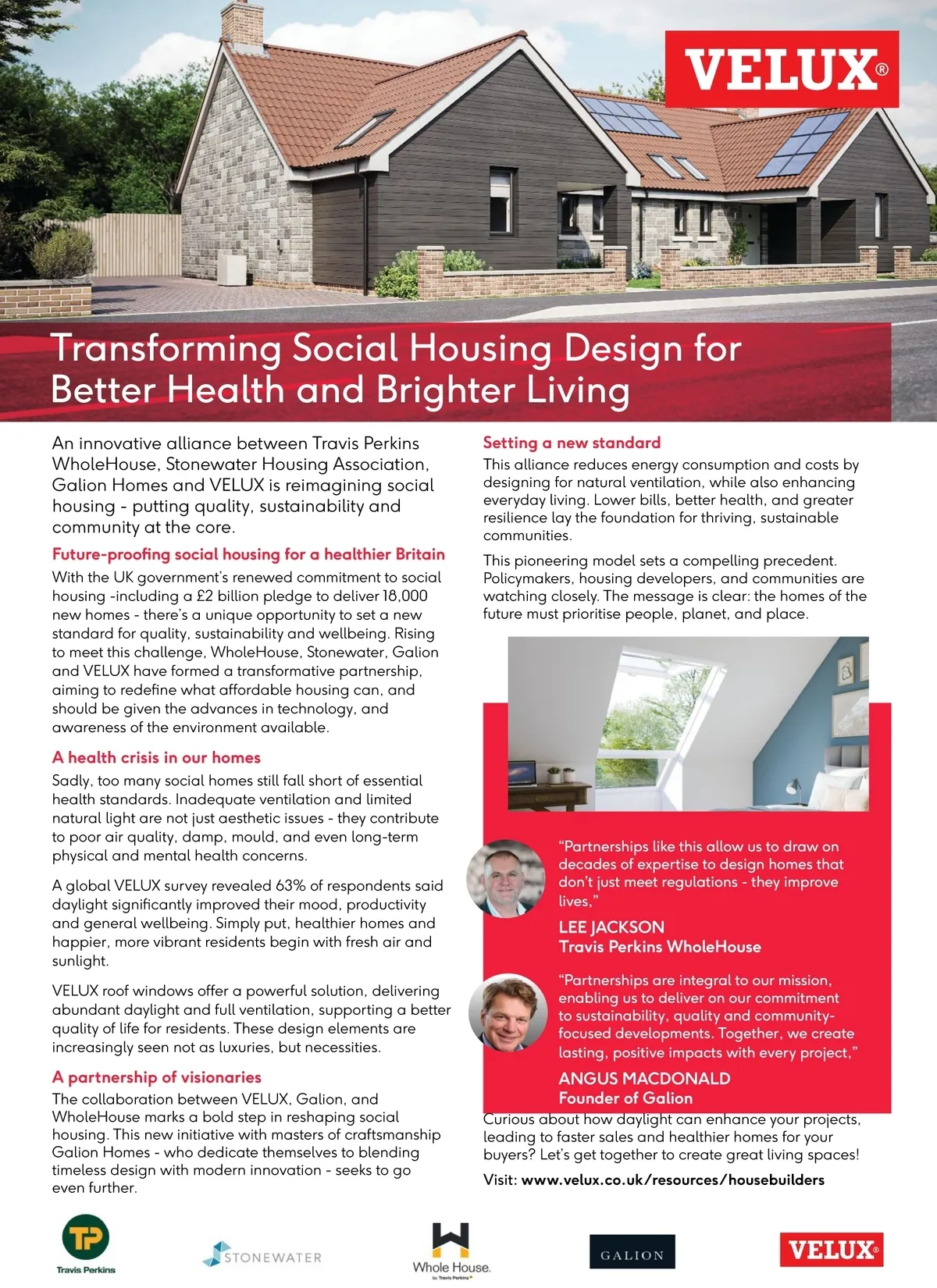 VELUX®

Transforming Social Housing Design for Better Health and Brighter Living

An innovative alliance between Travis Perkins WholeHouse, Stonewater Housing Association, Galion Homes and VELUX is reimagining social housing - putting quality, sustainability and community at the core.

Future-proofing social housing for a healthier Britain

With the UK government's renewed commitment to social housing -including a £2 billion pledge to deliver 18,000 new homes - there's a unique opportunity to set a new standard for quality, sustainability and wellbeing. Rising to meet this challenge, WholeHouse, Stonewater, Galion and VELUX have formed a transformative partnership, aiming to redefine what affordable housing can, and should be given the advances in technology, and awareness of the environment available.

A health crisis in our homes

Sadly, too many social homes still fall short of essential health standards. Inadequate ventilation and limited natural light are not just aesthetic issues - they contribute to poor air quality, damp, mould, and even long-term physical and mental health concerns.

A global VELUX survey revealed 63% of respondents said daylight significantly improved their mood, productivity and general wellbeing. Simply put, healthier homes and happier, more vibrant residents begin with fresh air and sunlight.

VELUX roof windows offer a powerful solution, delivering abundant daylight and full ventilation, supporting a better quality of life for residents. These design elements are increasingly seen not as luxuries, but necessities.

A partnership of visionaries

The collaboration between VELUX, Galion, and WholeHouse marks a bold step in reshaping social housing. This new initiative with masters of craftsmanship Galion Homes - who dedicate themselves to blending timeless design with modern innovation - seeks to go even further.

Setting a new standard

This alliance reduces energy consumption and costs by designing for natural ventilation, while also enhancing everyday living. Lower bills, better health, and greater resilience lay the foundation for thriving, sustainable communities.

This pioneering model sets a compelling precedent. Policymakers, housing developers, and communities are watching closely. The message is clear: the homes of the future must prioritise people, planet, and place.

"Partnerships like this allow us to draw on decades of expertise to design homes that don't just meet regulations - they improve lives,"

LEE JACKSON
Travis Perkins WholeHouse

"Partnerships are integral to our mission, enabling us to deliver on our commitment to sustainability, quality and community-focused developments. Together, we create lasting, positive impacts with every project,"

ANGUS MACDONALD
Founder of Galion

Curious about how daylight can enhance your projects, leading to faster sales and healthier homes for your buyers? Let's get together to create great living spaces!

Visit: www.velux.co.uk/resources/housebuilders

TP Travis Perkins

STONEWATER

Whole House. by Travis Perkins

GALION

VELUX®